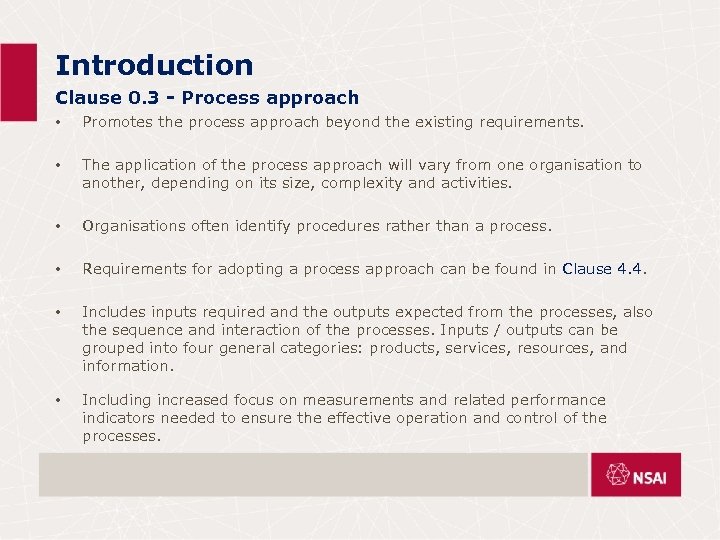 Introduction

Clause 0.3 - Process approach

• Promotes the process approach beyond the existing requirements.

• The application of the process approach will vary from one organisation to another, depending on its size, complexity and activities.

• Organisations often identify procedures rather than a process.

• Requirements for adopting a process approach can be found in Clause 4.4.

• Includes inputs required and the outputs expected from the processes, also the sequence and interaction of the processes. Inputs / outputs can be grouped into four general categories: products, services, resources, and information.

• Including increased focus on measurements and related performance indicators needed to ensure the effective operation and control of the processes.

NSAI